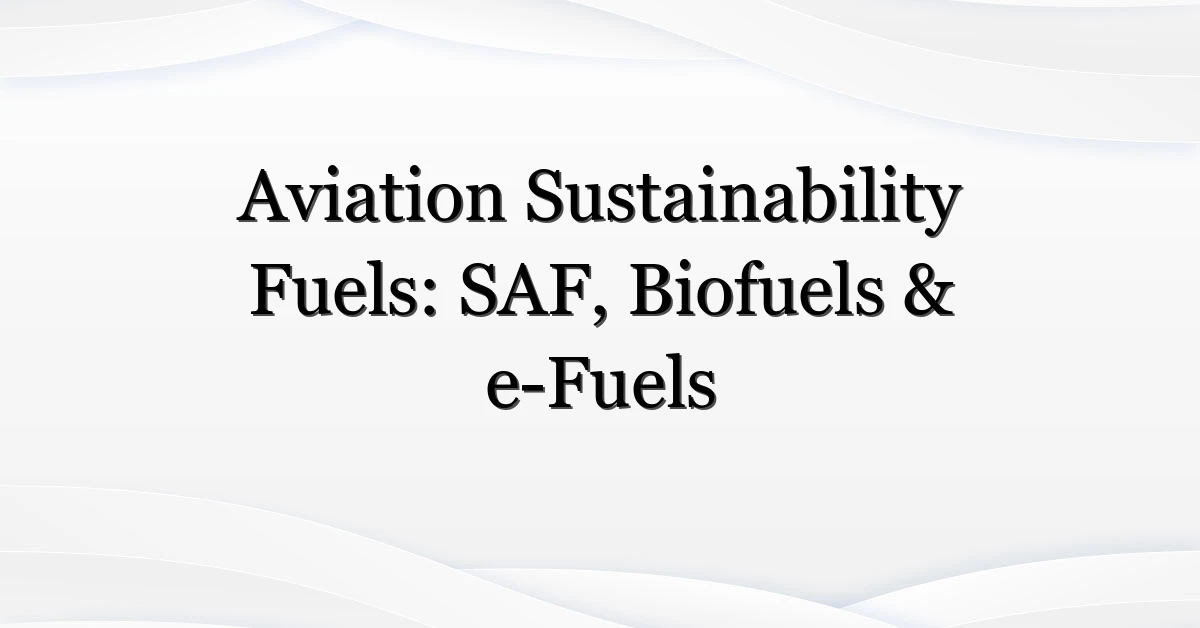 Aviation Sustainability Fuels: SAF, Biofuels & e-Fuels